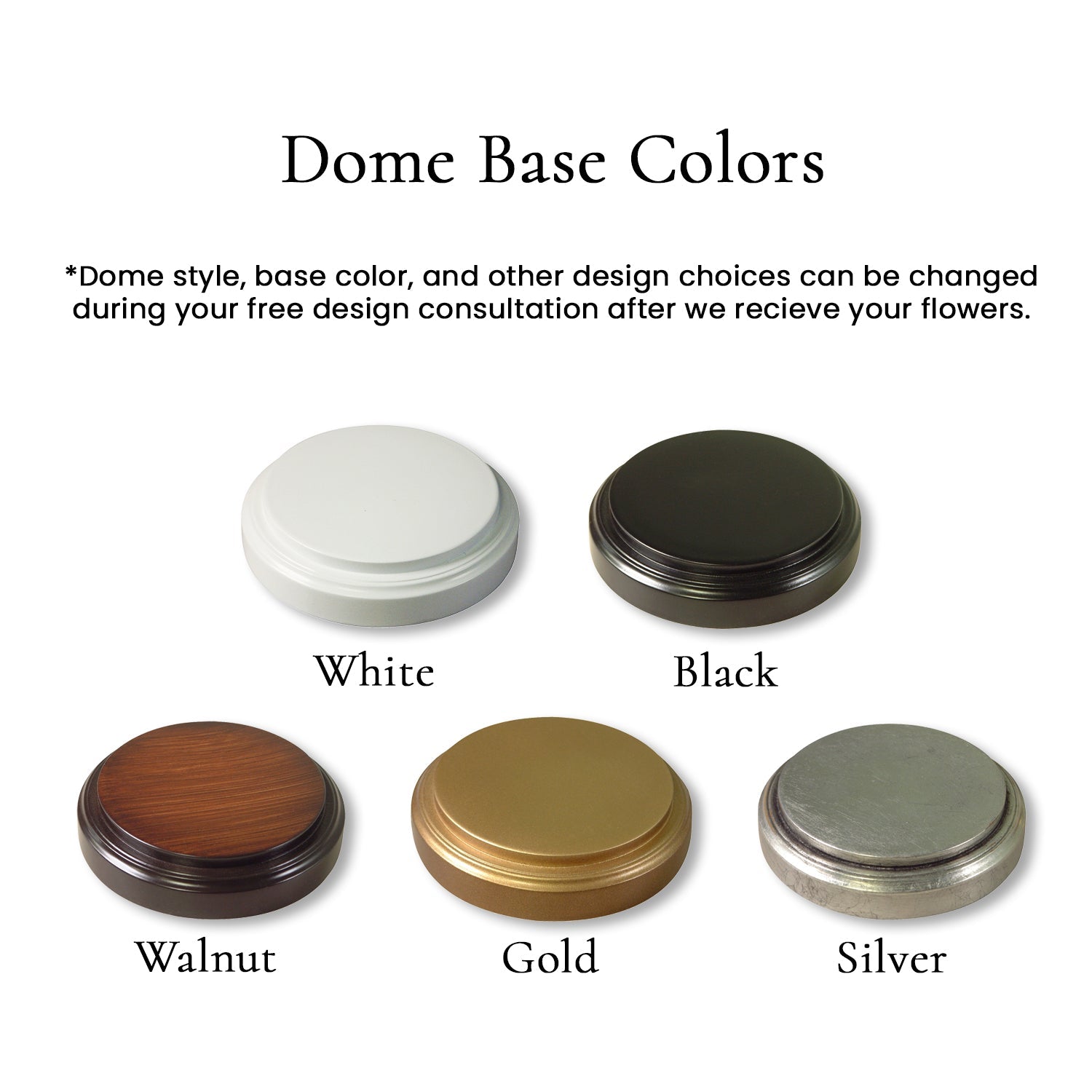 Dome Base Colors

*Dome style, base color, and other design choices can be changed during your free design consultation after we recieve your flowers.

White

Black

Walnut

Gold

Silver